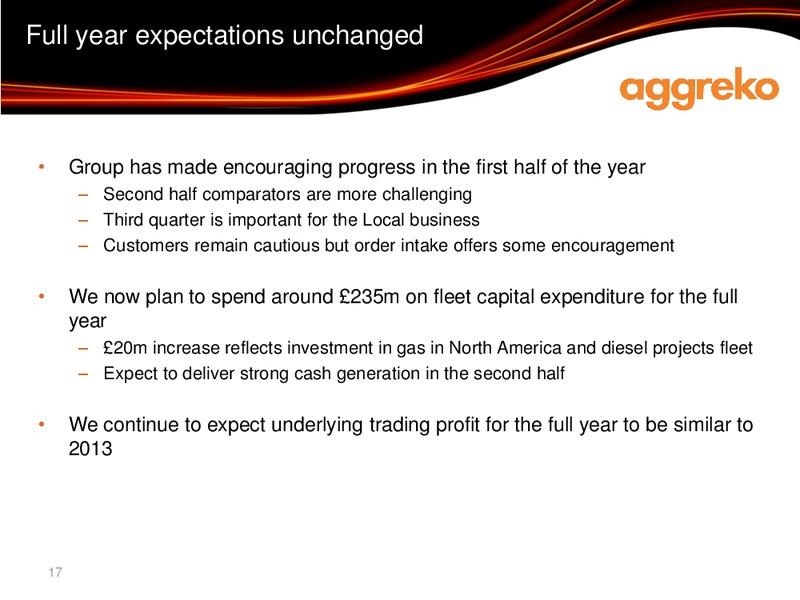 Full year expectations unchanged

aggreko

• Group has made encouraging progress in the first half of the year
– Second half comparators are more challenging
– Third quarter is important for the Local business
– Customers remain cautious but order intake offers some encouragement

• We now plan to spend around £235m on fleet capital expenditure for the full year
– £20m increase reflects investment in gas in North America and diesel projects fleet
– Expect to deliver strong cash generation in the second half

• We continue to expect underlying trading profit for the full year to be similar to 2013

17